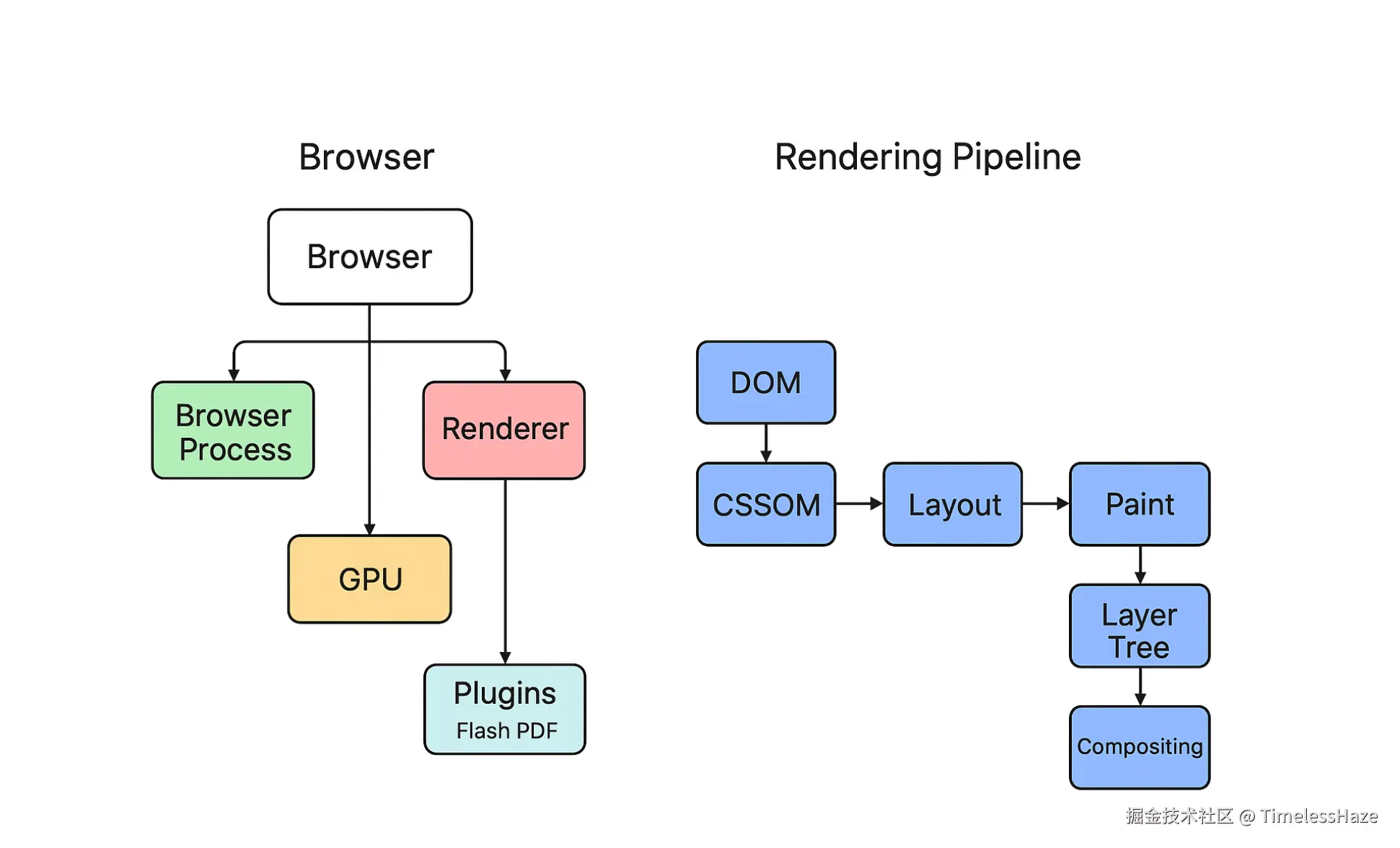 Browser

Browser

Browser Process

Renderer

GPU

Plugins
Flash PDF

Rendering Pipeline

DOM

CSSOM

Layout

Paint

Layer Tree

Compositing

掘金技术社区 @ TimelessHaze